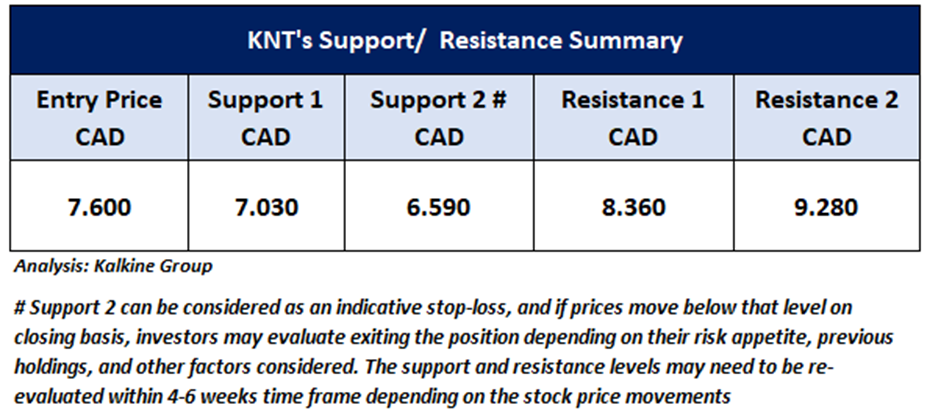 KNT's Support/ Resistance Summary

| Entry Price CAD | Support 1 CAD | Support 2 # CAD | Resistance 1 CAD | Resistance 2 CAD |
|---|---|---|---|---|
| 7.600 | 7.030 | 6.590 | 8.360 | 9.280 |

Analysis: Kalkine Group

# Support 2 can be considered as an indicative stop-loss, and if prices move below that level on closing basis, investors may evaluate exiting the position depending on their risk appetite, previous holdings, and other factors considered. The support and resistance levels may need to be re-evaluated within 4-6 weeks time frame depending on the stock price movements